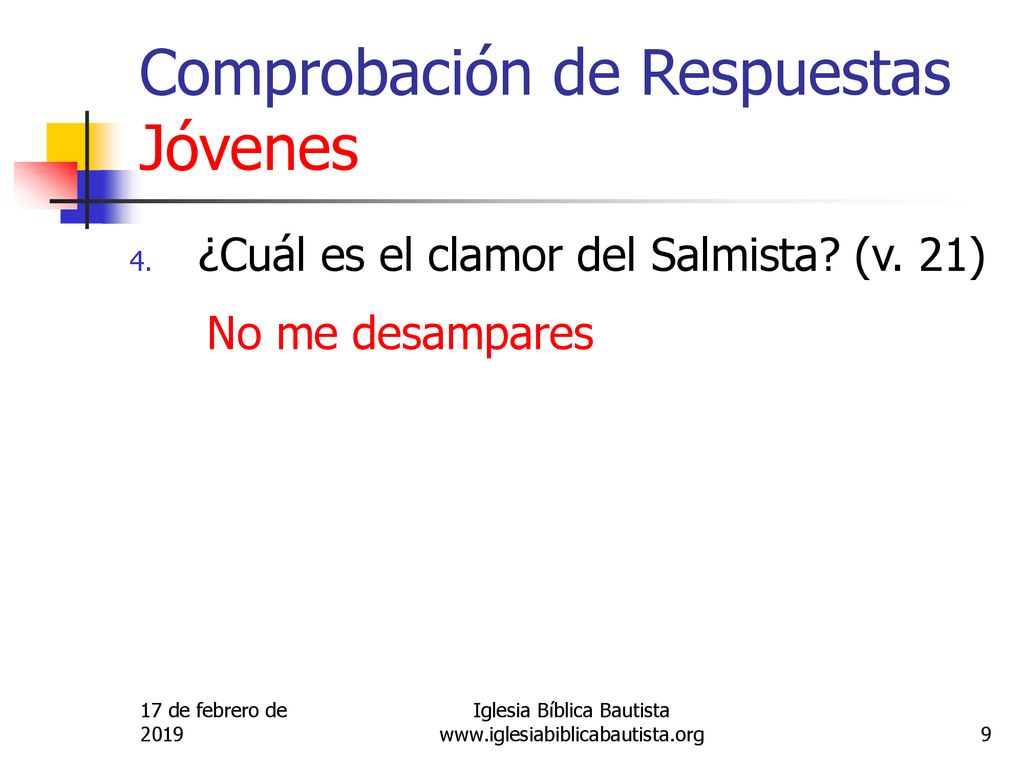 Comprobación de Respuestas Jóvenes

4. ¿Cuál es el clamor del Salmista? (v. 21)

No me desampares

17 de febrero de 2019

Iglesia Bíblica Bautista
www.iglesiabiblicabautista.org

9